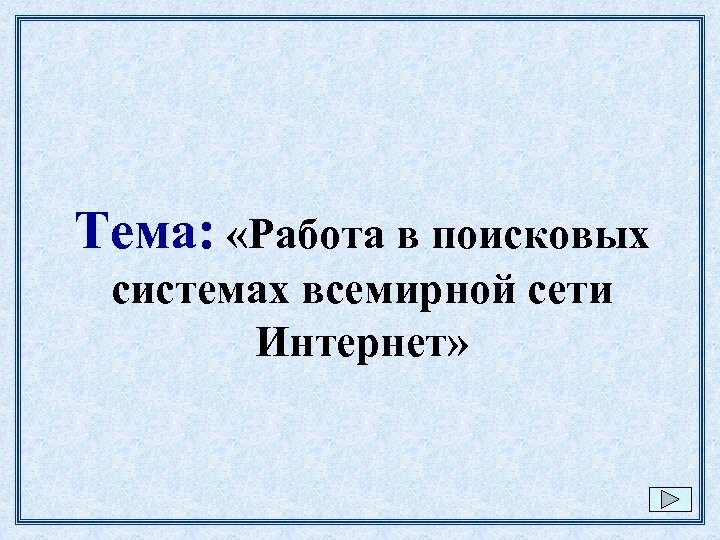 Тема: «Работа в поисковых системах всемирной сети Интернет»